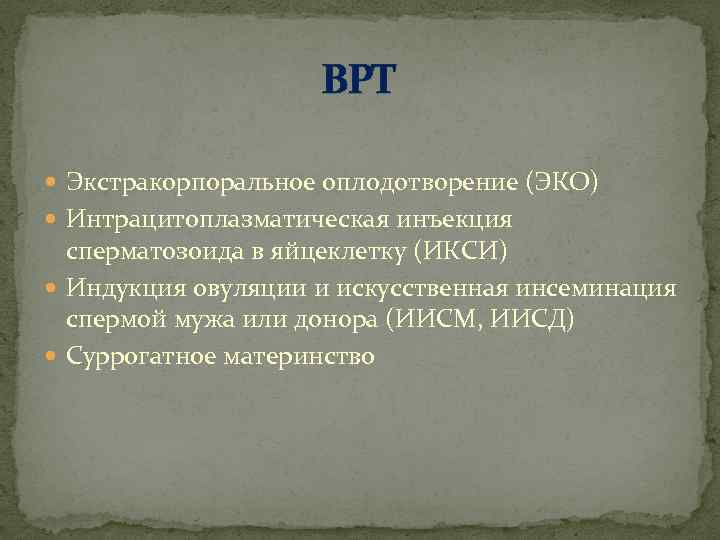 ВРТ

Экстракорпоральное оплодотворение (ЭКО)
Интрацитоплазматическая инъекция сперматозоида в яйцеклетку (ИКСИ)
Индукция овуляции и искусственная инсеминация спермой мужа или донора (ИИСМ, ИИСД)
Суррогатное материнство